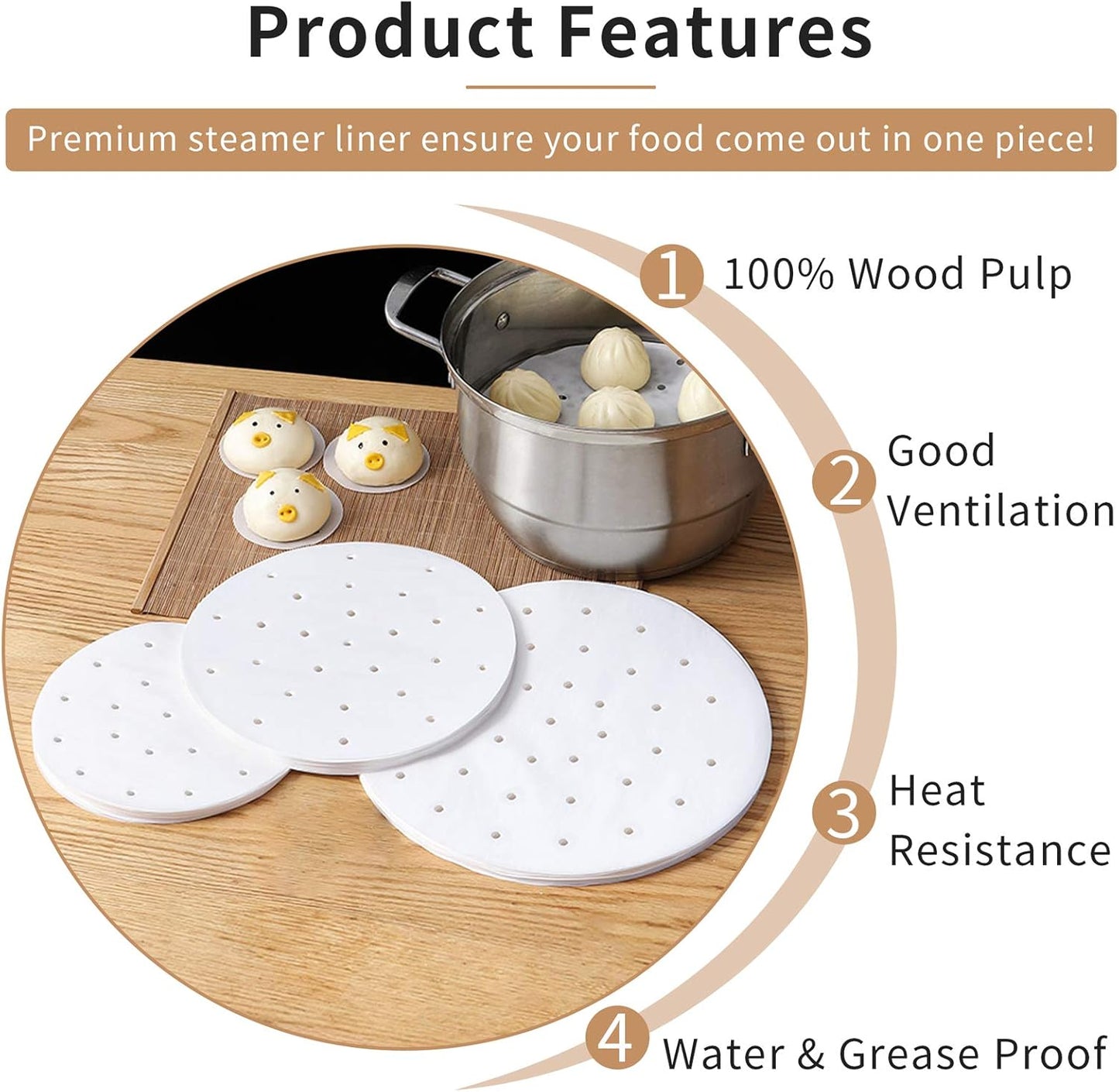 Product Features

Premium steamer liner ensure your food come out in one piece!

1 100% Wood Pulp

2 Good Ventilation

3 Heat Resistance

4 Water & Grease Proof